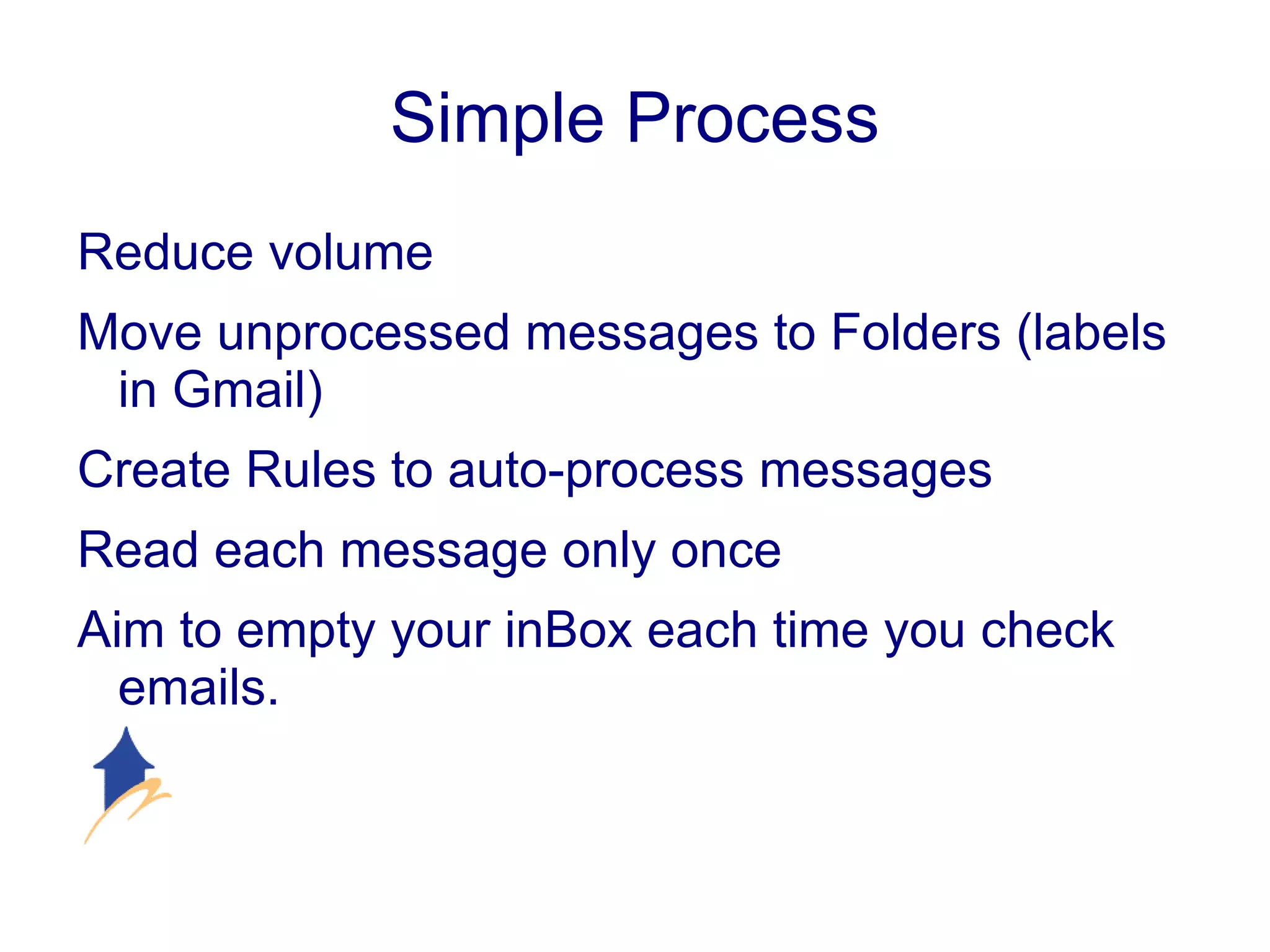 Simple Process

Reduce volume

Move unprocessed messages to Folders (labels in Gmail)

Create Rules to auto-process messages

Read each message only once

Aim to empty your inBox each time you check emails.